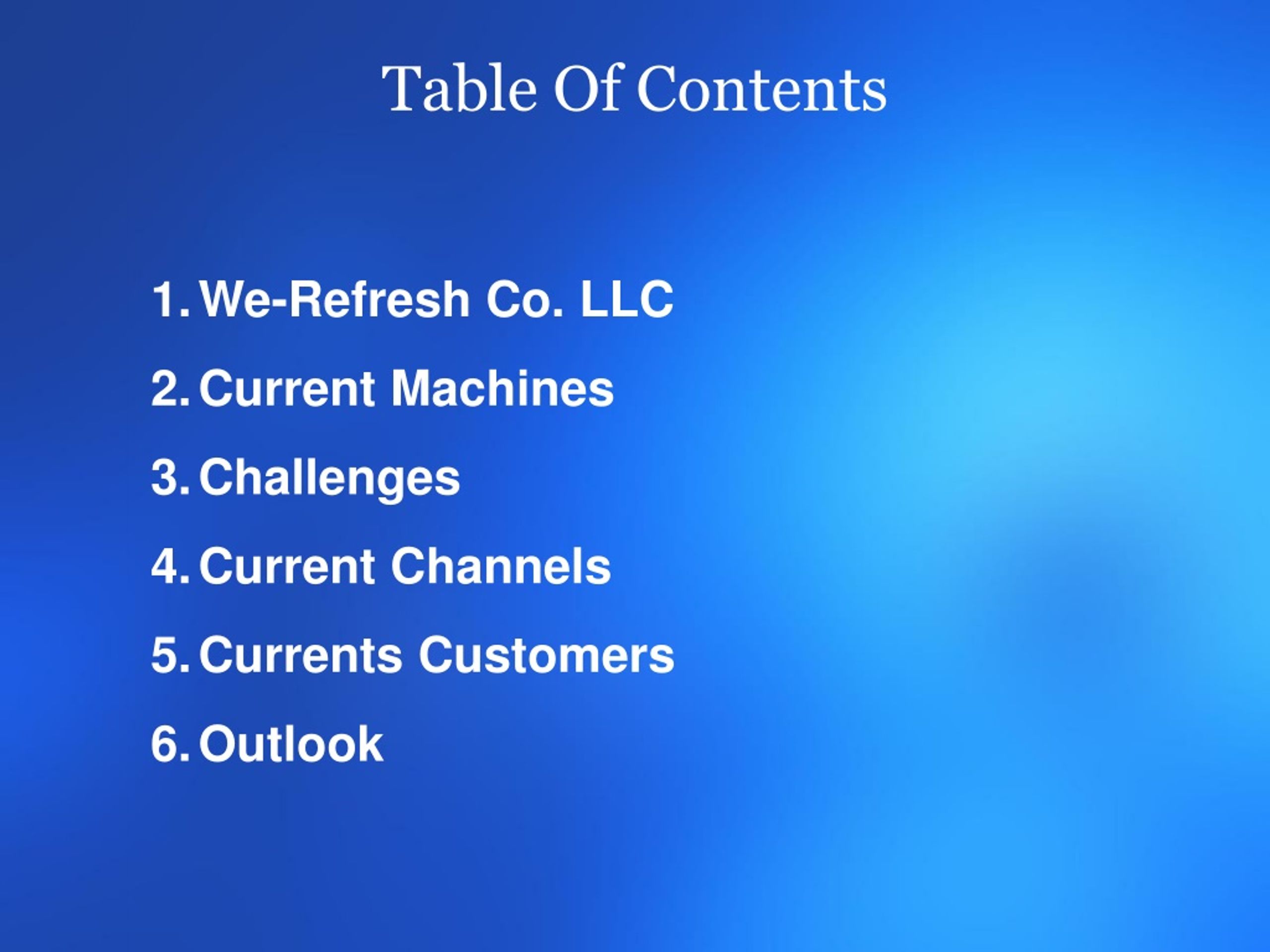 Table Of Contents

1. We-Refresh Co. LLC
2. Current Machines
3. Challenges
4. Current Channels
5. Currents Customers
6. Outlook